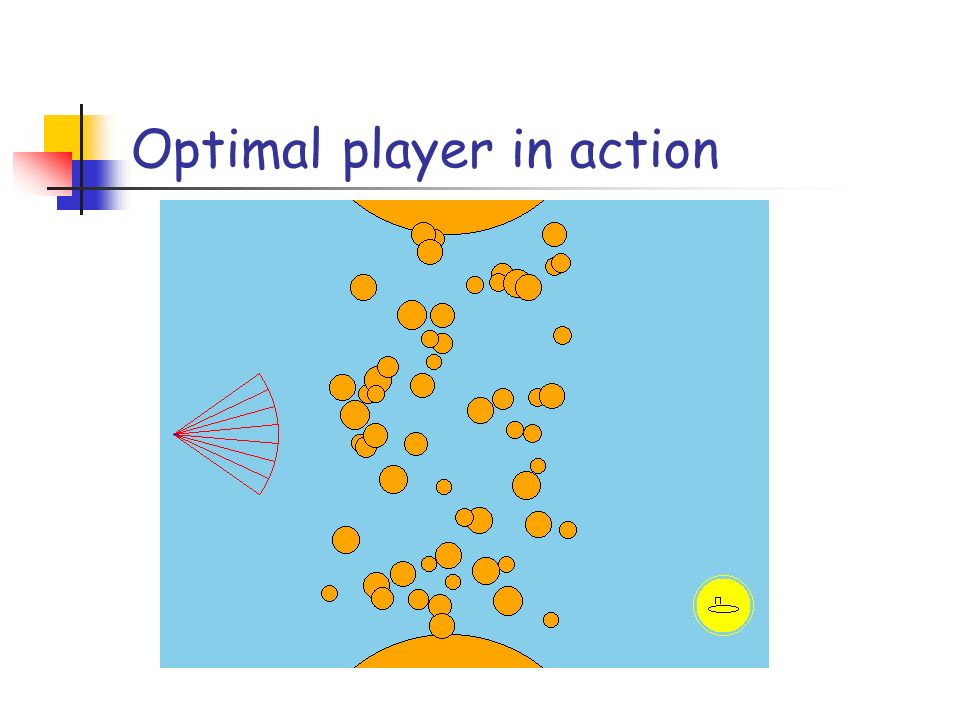 Optimal player in action